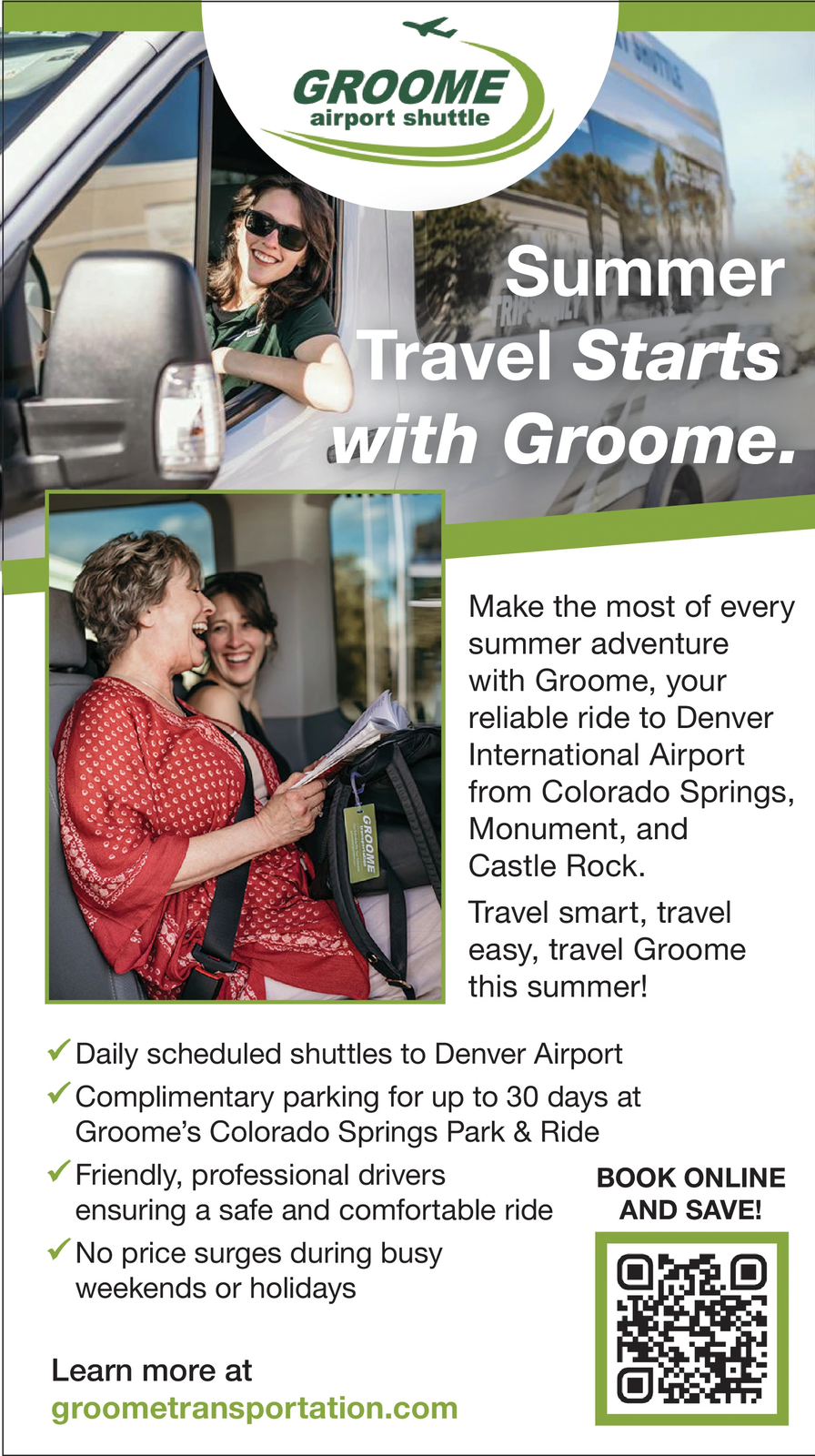 GROOME
airport shuttle

Summer Travel Starts with Groome.

GROOME

Make the most of every summer adventure with Groome, your reliable ride to Denver International Airport from Colorado Springs, Monument, and Castle Rock.

Travel smart, travel easy, travel Groome this summer!

✓ Daily scheduled shuttles to Denver Airport
✓ Complimentary parking for up to 30 days at Groome's Colorado Springs Park & Ride
✓ Friendly, professional drivers ensuring a safe and comfortable ride
✓ No price surges during busy weekends or holidays

BOOK ONLINE AND SAVE!

Learn more at
groometransportation.com